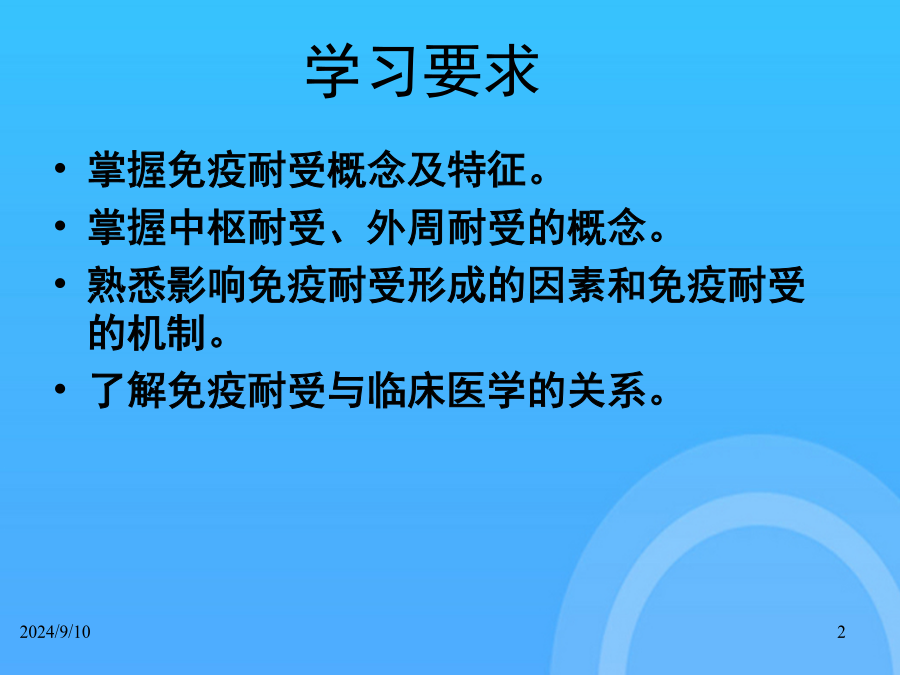 学习要求

• 掌握免疫耐受概念及特征。
• 掌握中枢耐受、外周耐受的概念。
• 熟悉影响免疫耐受形成的因素和免疫耐受的机制。
• 了解免疫耐受与临床医学的关系。

2024/9/10

2